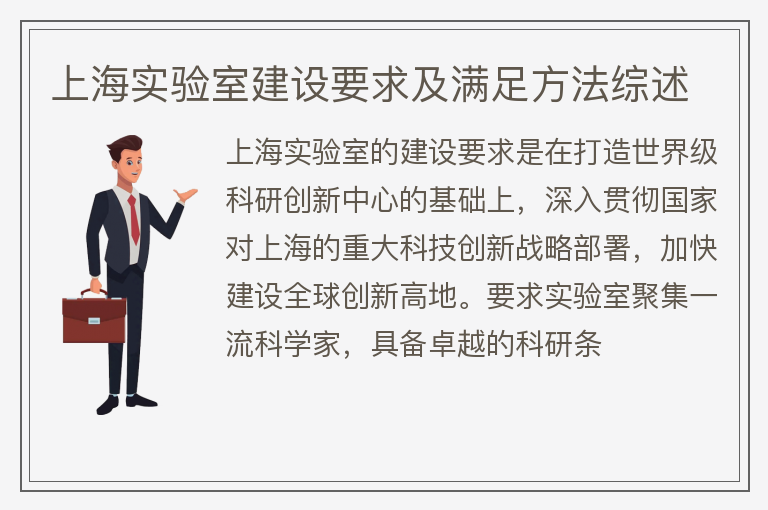 上海实验室建设要求及满足方法综述

上海实验室的建设要求是在打造世界级科研创新中心的基础上，深入贯彻国家对上海的重大科技创新战略部署，加快建设全球创新高地。要求实验室聚集一流科学家，具备卓越的科研条